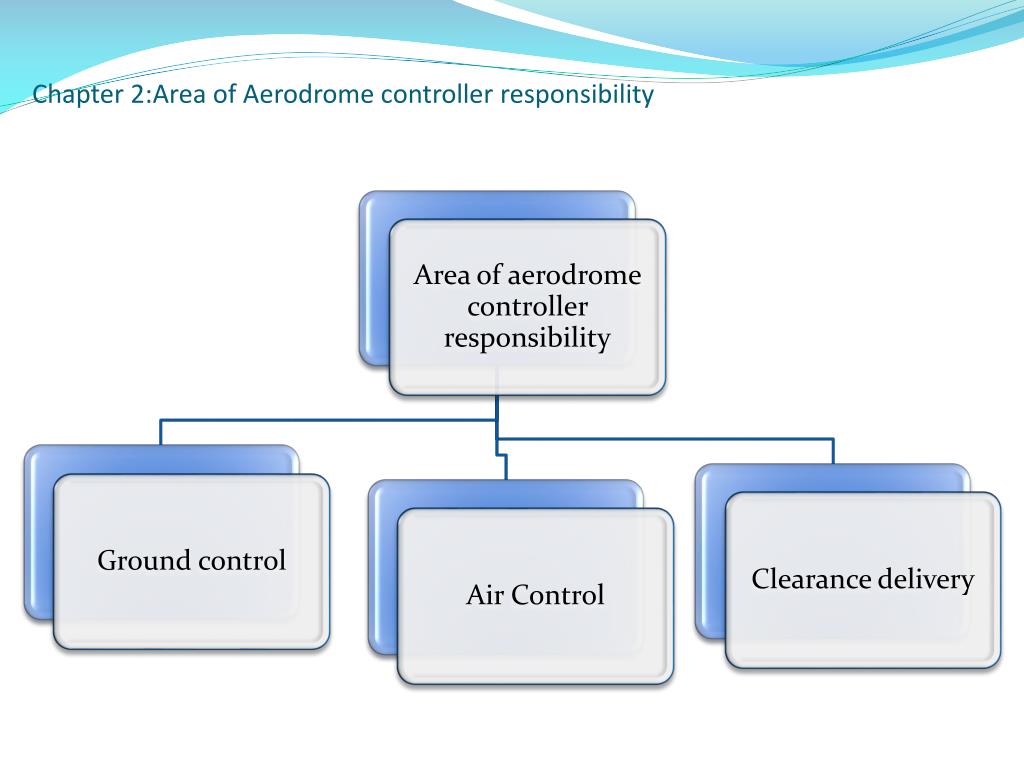 Chapter 2:Area of Aerodrome controller responsibility

Area of aerodrome controller responsibility

Ground control

Air Control

Clearance delivery